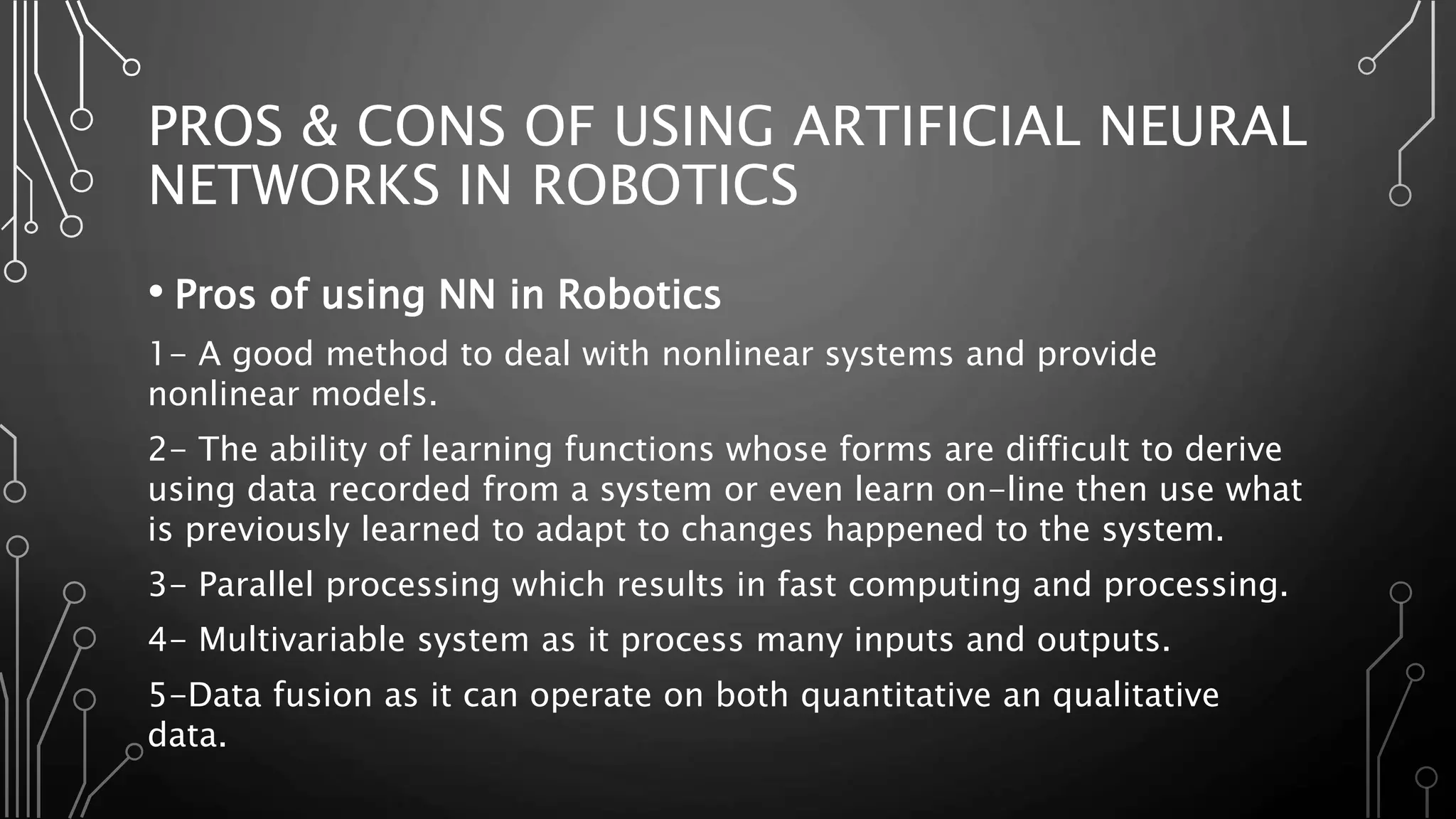 PROS & CONS OF USING ARTIFICIAL NEURAL NETWORKS IN ROBOTICS

• Pros of using NN in Robotics

1- A good method to deal with nonlinear systems and provide nonlinear models.

2- The ability of learning functions whose forms are difficult to derive using data recorded from a system or even learn on-line then use what is previously learned to adapt to changes happened to the system.

3- Parallel processing which results in fast computing and processing.

4- Multivariable system as it process many inputs and outputs.

5-Data fusion as it can operate on both quantitative an qualitative data.